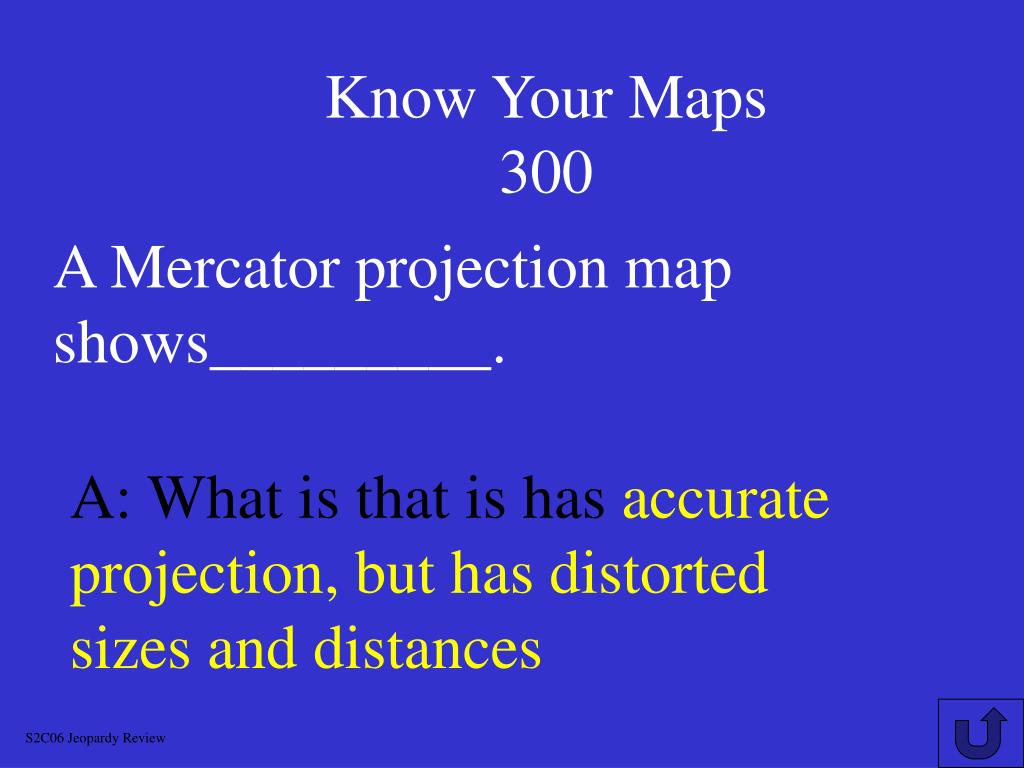 Know Your Maps
300

A Mercator projection map shows__________.

A: What is that is has accurate projection, but has distorted sizes and distances

S2C06 Jeopardy Review